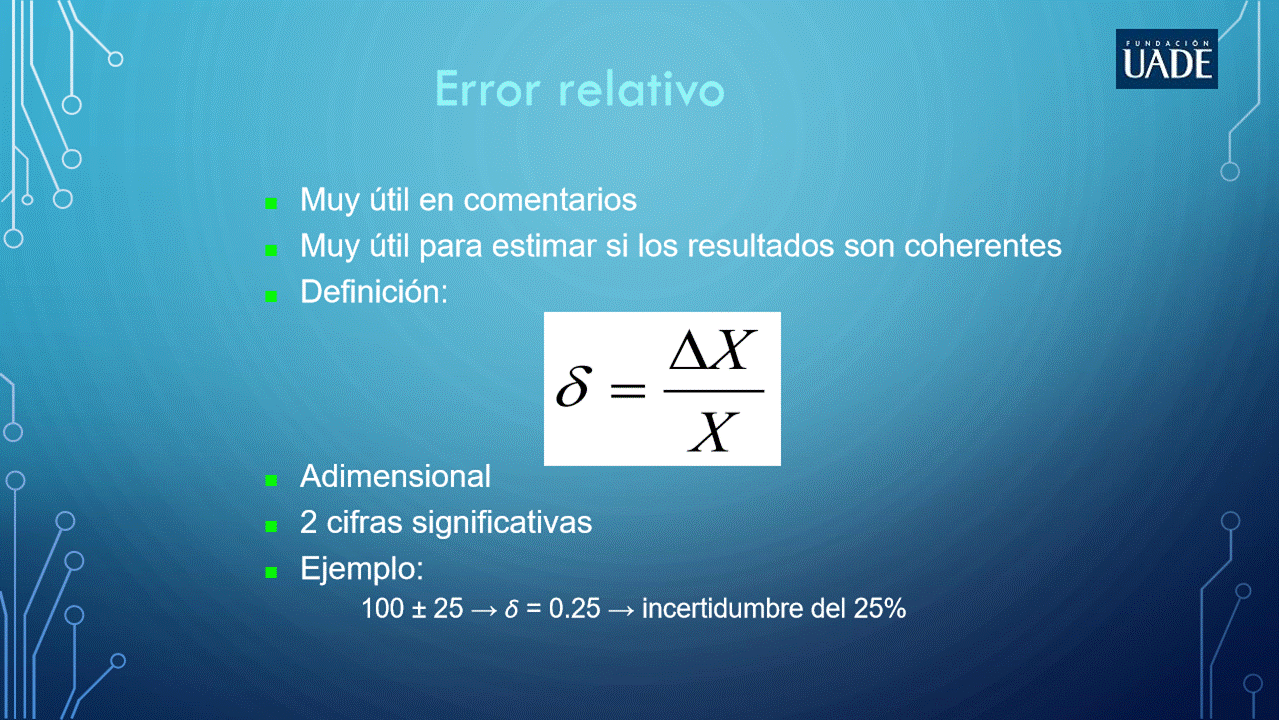 FUNDACIÓN UADE

Error relativo

- Muy útil en comentarios
- Muy útil para estimar si los resultados son coherentes
- Definición:

$\delta = \frac{\Delta X}{X}$

- Adimensional
- 2 cifras significativas
- Ejemplo:

$100 \pm 25 \rightarrow \delta = 0.25 \rightarrow$ incertidumbre del 25%